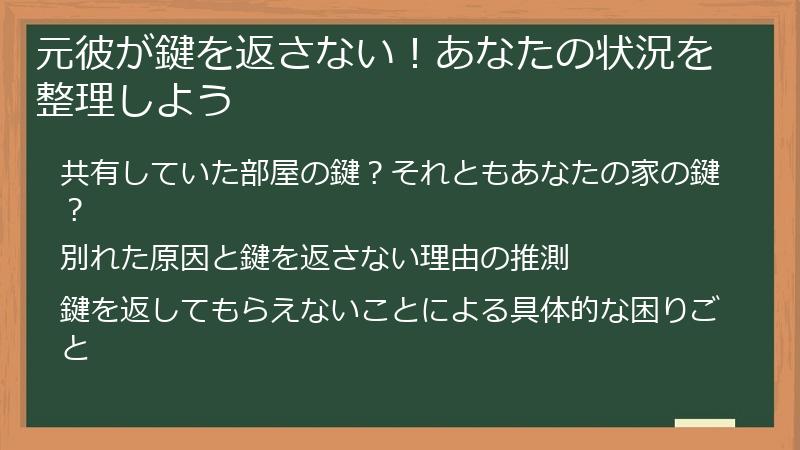 元彼が鍵を返さない！あなたの状況を整理しよう

共有していた部屋の鍵？それともあなたの家の鍵？

別れた原因と鍵を返さない理由の推測

鍵を返してもらえないことによる具体的な困りごと